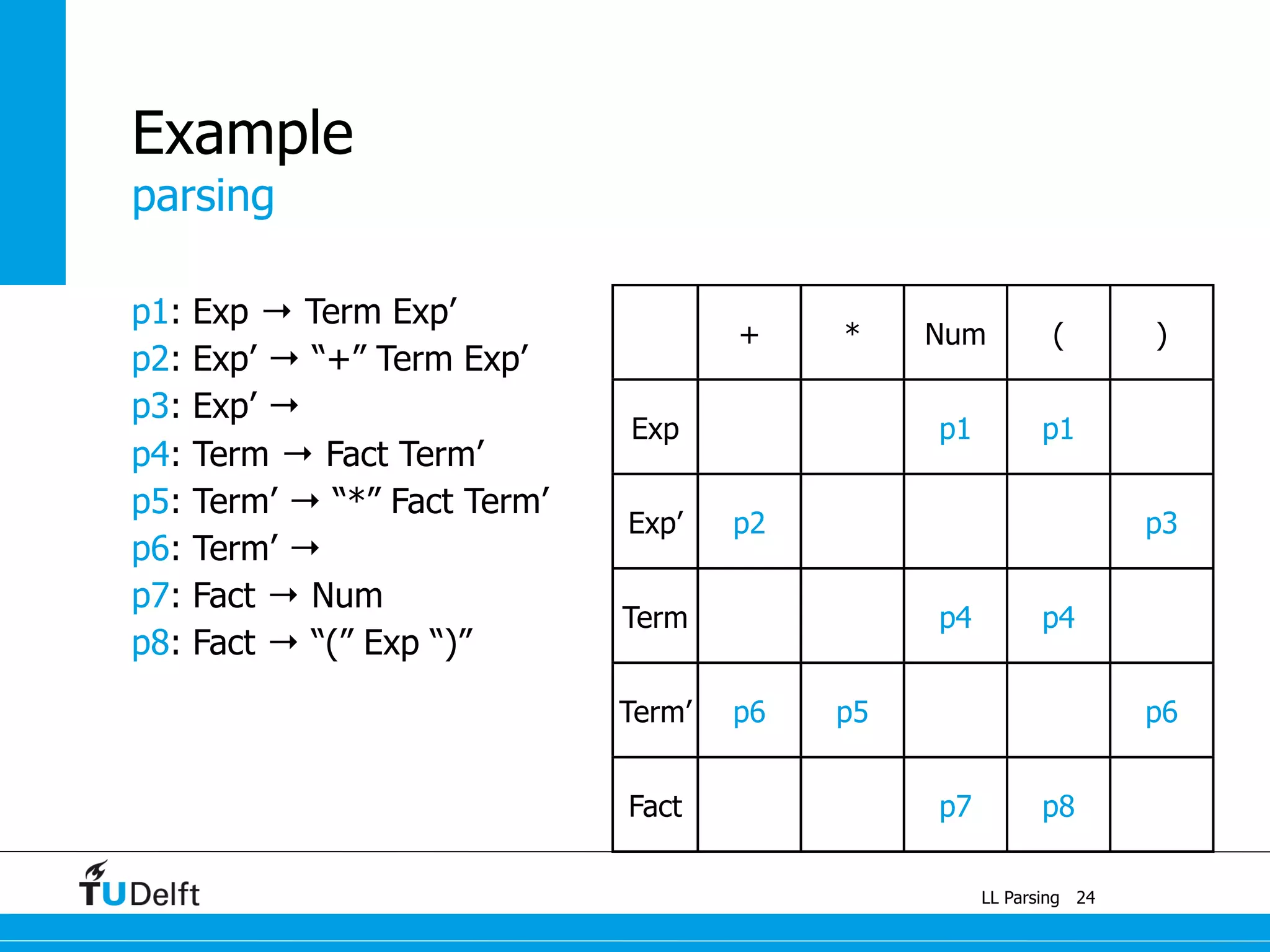 Example
parsing

p1: Exp → Term Exp’
p2: Exp’ → “+” Term Exp’
p3: Exp’ →
p4: Term → Fact Term’
p5: Term’ → “*” Fact Term’
p6: Term’ →
p7: Fact → Num
p8: Fact → “(” Exp “)”

| | + | * | Num | ( | ) |
|---|---|---|---|---|---|
| Exp | | | p1 | p1 | |
| Exp’ | p2 | | | | p3 |
| Term | | | p4 | p4 | |
| Term’ | p6 | p5 | | | p6 |
| Fact | | | p7 | p8 | |

TUDelft

LL Parsing 24